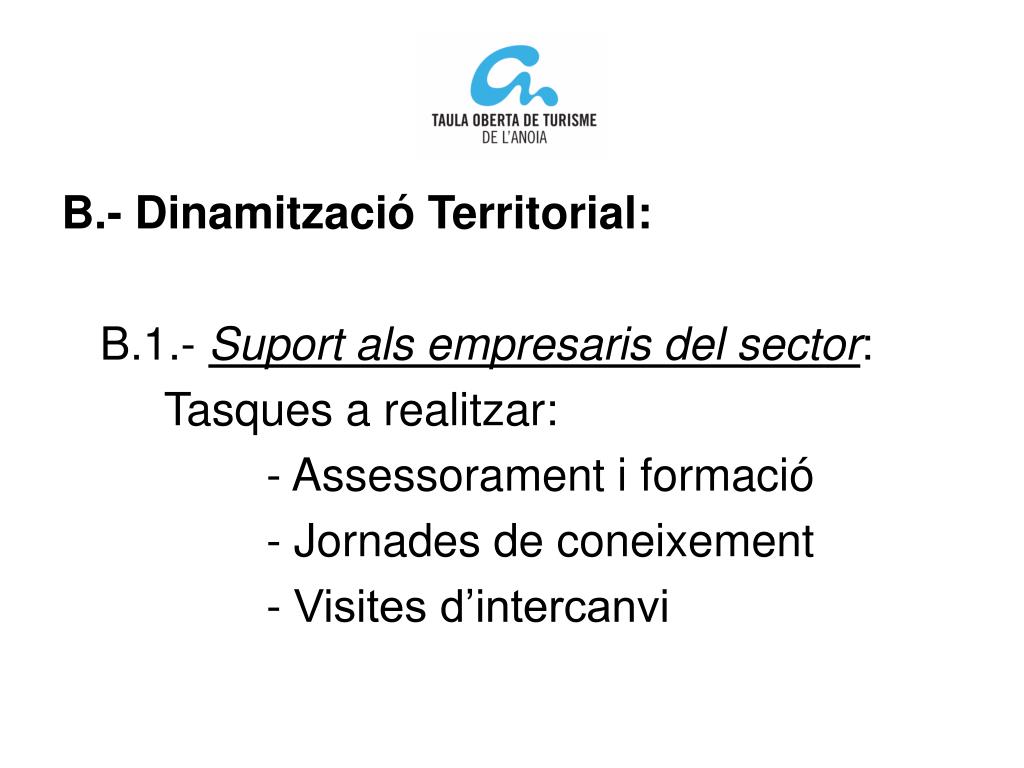 TAULA OBERTA DE TURISME
DE L'ANOIA

B.- Dinamització Territorial:

B.1.- Suport als empresaris del sector:
Tasques a realitzar:
- Assessorament i formació
- Jornades de coneixement
- Visites d'intercanvi